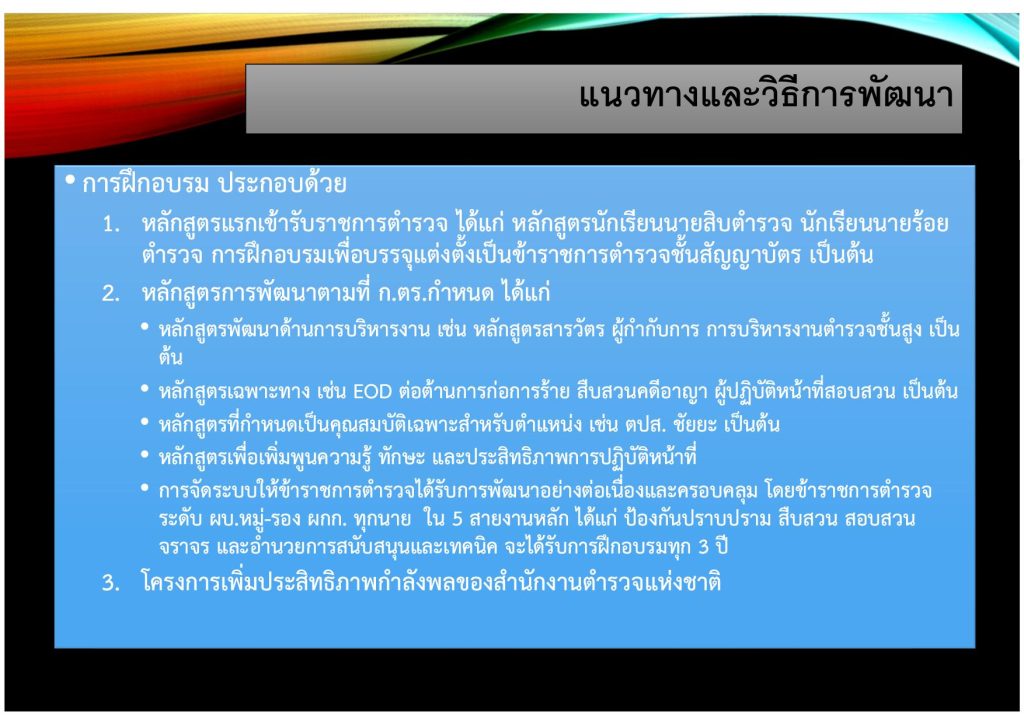 แนวทางและวิธีการพัฒนา

• การฝึกอบรม ประกอบด้วย

1. หลักสูตรแรกเข้ารับราชการตำรวจ ได้แก่ หลักสูตรนักเรียนนายสิบตำรวจ นักเรียนนายร้อยตำรวจ การฝึกอบรมเพื่อบรรจุแต่งตั้งเป็นข้าราชการตำรวจชั้นสัญญาบัตร เป็นต้น

2. หลักสูตรการพัฒนาตามที่ ก.ตร.กำหนด ได้แก่

• หลักสูตรพัฒนาด้านการบริหารงาน เช่น หลักสูตรสารวัตร ผู้กำกับการ การบริหารงานตำรวจชั้นสูง เป็นต้น

• หลักสูตรเฉพาะทาง เช่น EOD ต่อต้านการก่อการร้าย สืบสวนคดีอาญา ผู้ปฏิบัติหน้าที่สอบสวน เป็นต้น

• หลักสูตรที่กำหนดเป็นคุณสมบัติเฉพาะสำหรับตำแหน่ง เช่น ตปส. ชัยยะ เป็นต้น

• หลักสูตรเพื่อเพิ่มพูนความรู้ ทักษะ และประสิทธิภาพการปฏิบัติหน้าที่

• การจัดระบบให้ข้าราชการตำรวจได้รับการพัฒนาอย่างต่อเนื่องและครอบคลุม โดยข้าราชการตำรวจระดับ ผบ.หมู่-รอง ผกก. ทุกนาย ใน 5 สายงานหลัก ได้แก่ ป้องกันปราบปราม สืบสวน สอบสวน จราจร และอำนวยการสนับสนุนและเทคนิค จะได้รับการฝึกอบรมทุก 3 ปี

3. โครงการเพิ่มประสิทธิภาพกำลังพลของสำนักงานตำรวจแห่งชาติ